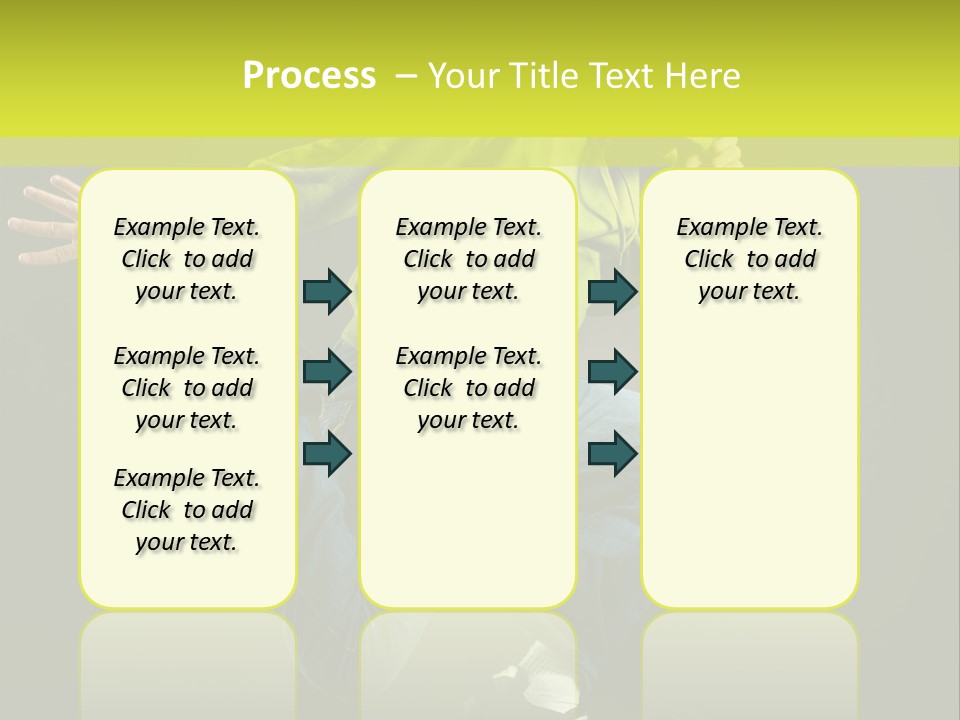 Process – Your Title Text Here

Example Text. Click to add your text.

Example Text. Click to add your text.

Example Text. Click to add your text.

Example Text. Click to add your text.

Example Text. Click to add your text.

Example Text. Click to add your text.